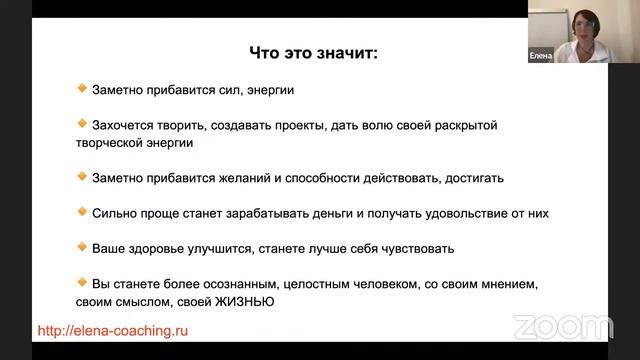 Елена

Что это значит:

Заметно прибавится сил, энергии

Захочется творить, создавать проекты, дать волю своей раскрытой творческой энергии

Заметно прибавится желаний и способности действовать, достигать

Сильно проще станет зарабатывать деньги и получать удовольствие от них

Ваше здоровье улучшится, станете лучше себя чувствовать

Вы станете более осознанным, целостным человеком, со своим мнением, своим смыслом, своей ЖИЗНЬЮ

http://elena-coaching.ru

zoom